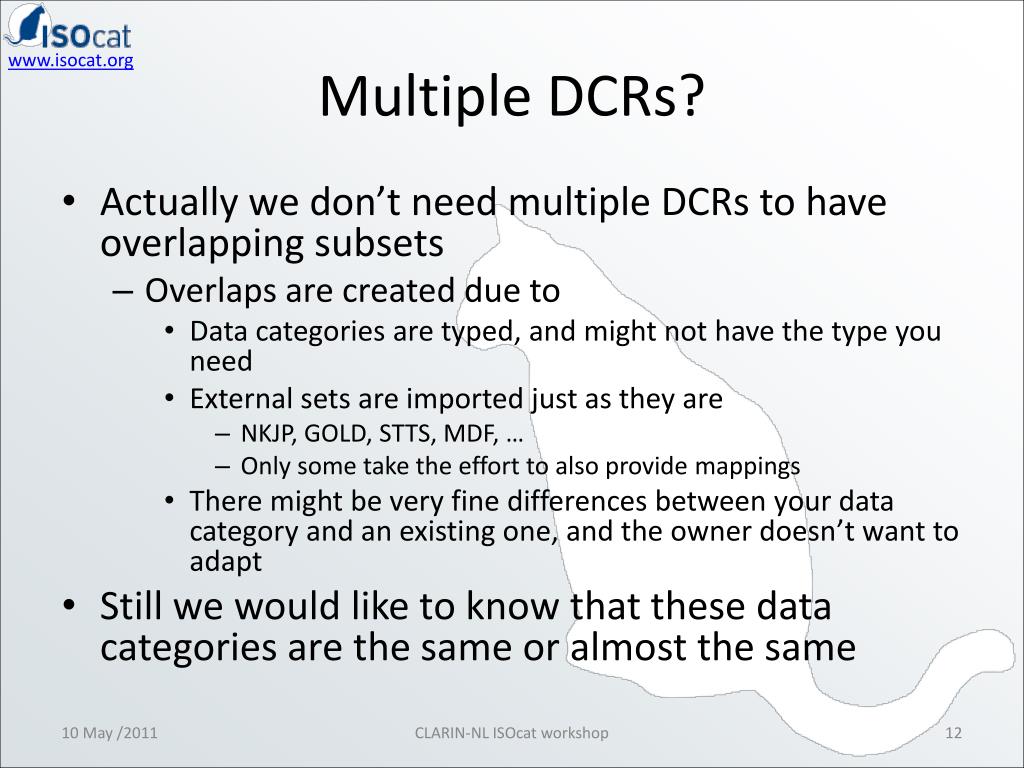 ISOcat
www.isocat.org

Multiple DCRs?

• Actually we don’t need multiple DCRs to have overlapping subsets
– Overlaps are created due to
• Data categories are typed, and might not have the type you need
• External sets are imported just as they are
– NKJP, GOLD, STTS, MDF, …
– Only some take the effort to also provide mappings
• There might be very fine differences between your data category and an existing one, and the owner doesn’t want to adapt
• Still we would like to know that these data categories are the same or almost the same

10 May /2011
CLARIN-NL ISOcat workshop
12